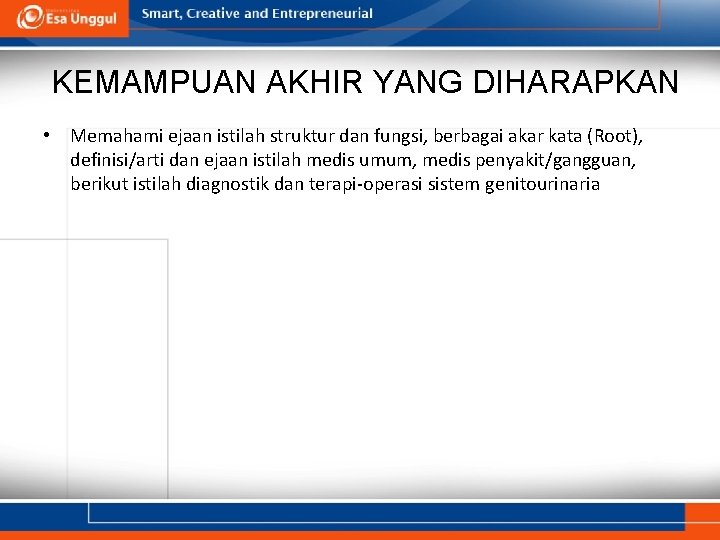 Esa Unggul

Smart, Creative and Entrepreneurial

KEMAMPUAN AKHIR YANG DIHARAPKAN

• Memahami ejaan istilah struktur dan fungsi, berbagai akar kata (Root), definisi/arti dan ejaan istilah medis umum, medis penyakit/gangguan, berikut istilah diagnostik dan terapi-operasi sistem genitourinaria